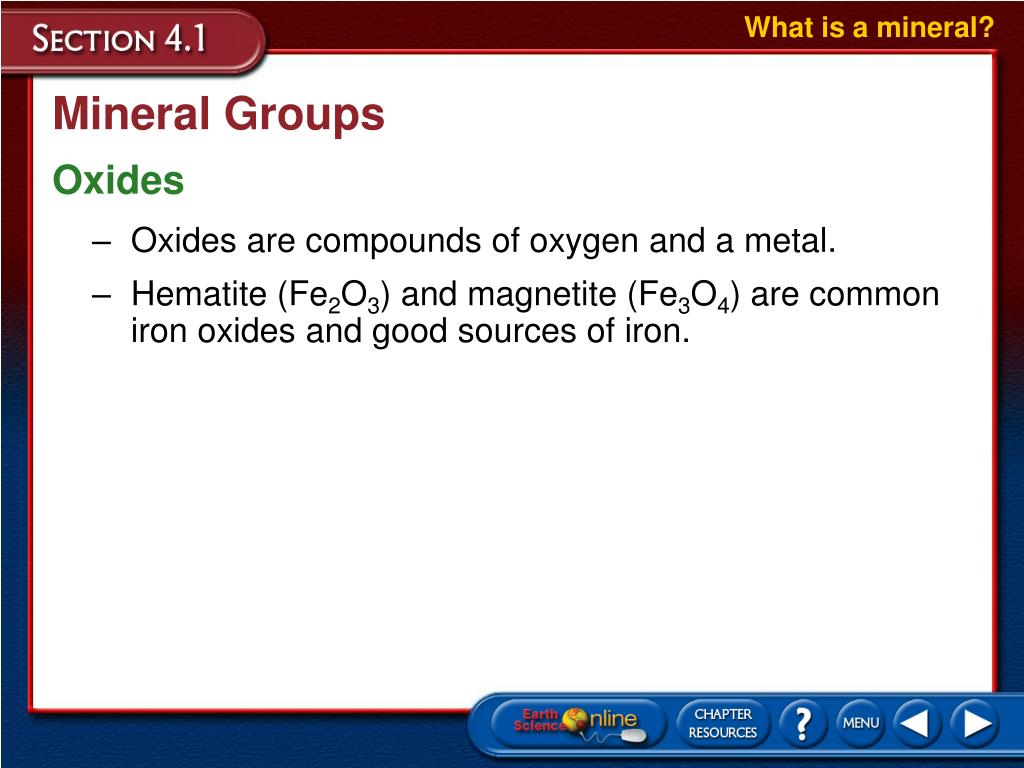 SECTION 4.1

What is a mineral?

Mineral Groups

Oxides

– Oxides are compounds of oxygen and a metal.

– Hematite ($Fe_2O_3$) and magnetite ($Fe_3O_4$) are common iron oxides and good sources of iron.

Earth Science Online

CHAPTER RESOURCES

?

MENU